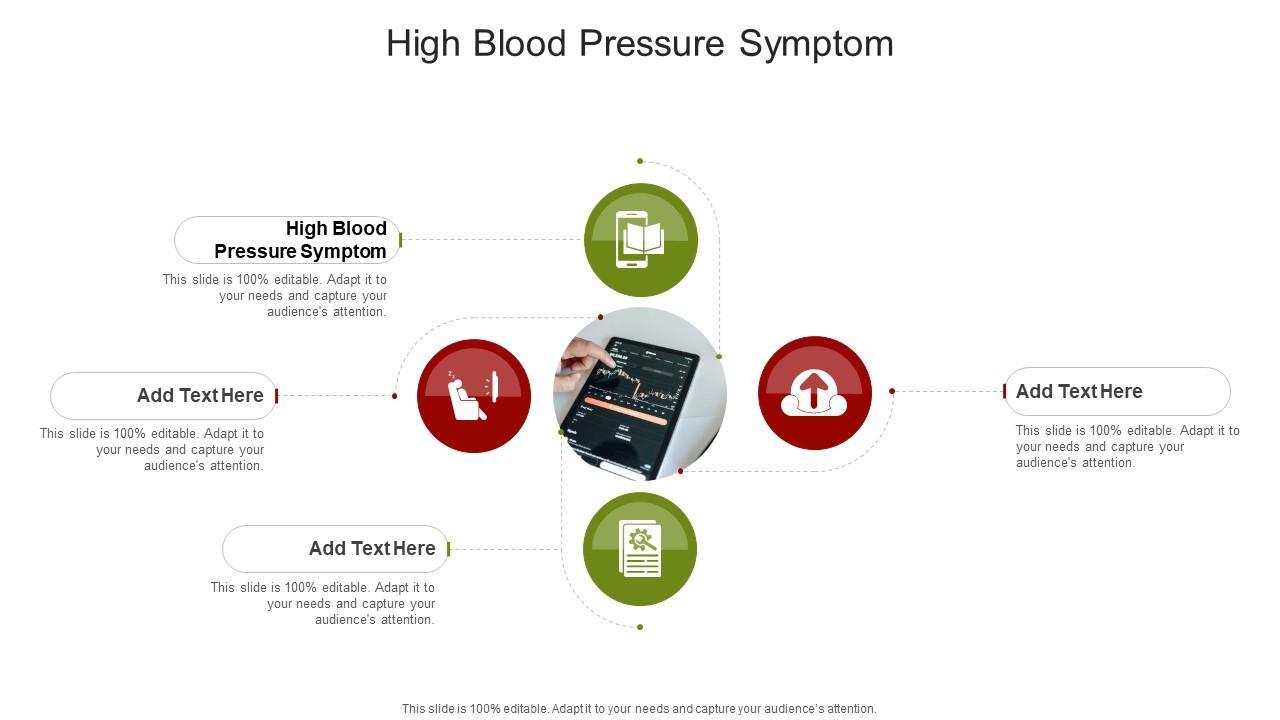 High Blood Pressure Symptom

High Blood Pressure Symptom

This slide is 100% editable. Adapt it to your needs and capture your audience's attention.

Add Text Here

This slide is 100% editable. Adapt it to your needs and capture your audience's attention.

Add Text Here

This slide is 100% editable. Adapt it to your needs and capture your audience's attention.

Add Text Here

This slide is 100% editable. Adapt it to your needs and capture your audience's attention.

This slide is 100% editable. Adapt it to your needs and capture your audience's attention.